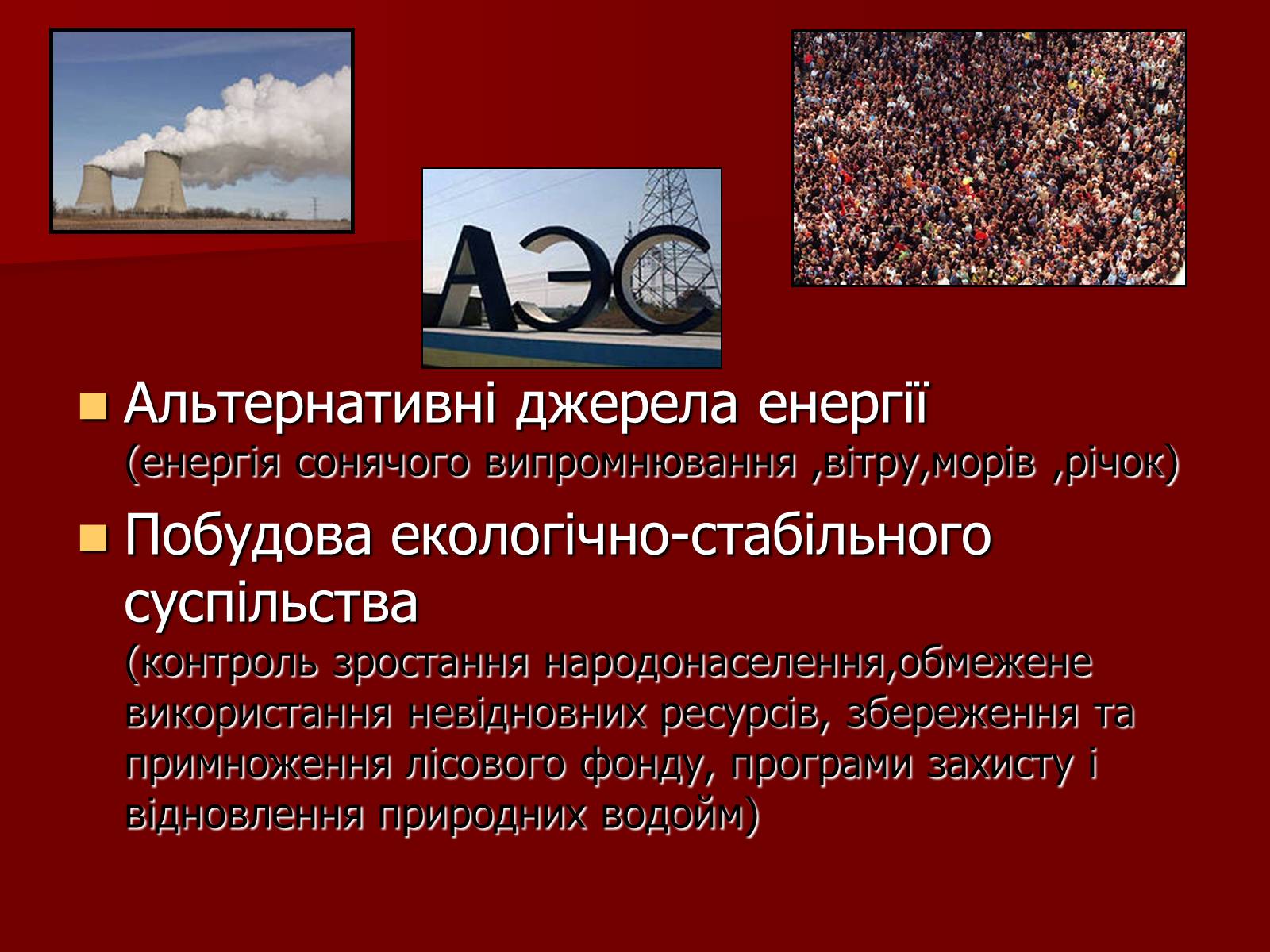 АЭС

Альтернативні джерела енергії (енергія сонячого випромнювання ,вітру,морів ,річок)

Побудова екологічно-стабільного суспільства (контроль зростання народонаселення,обмежене використання невідновних ресурсів, збереження та примноження лісового фонду, програми захисту і відновлення природних водойм)